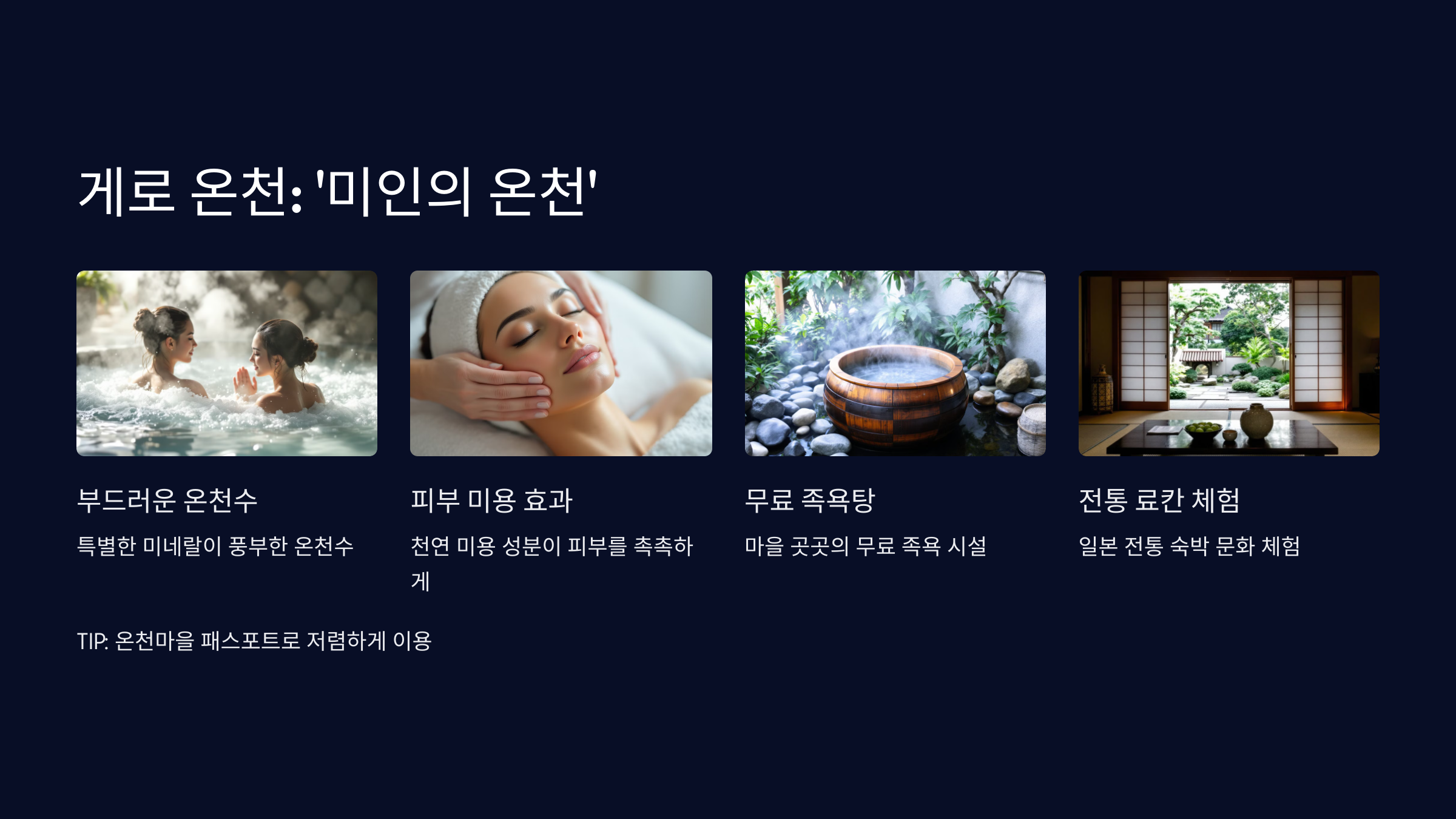 게로 온천: '미인의 온천'

부드러운 온천수

특별한 미네랄이 풍부한 온천수

피부 미용 효과

천연 미용 성분이 피부를 촉촉하게

무료 족욕탕

마을 곳곳의 무료 족욕 시설

전통 료칸 체험

일본 전통 숙박 문화 체험

TIP: 온천마을 패스포트로 저렴하게 이용